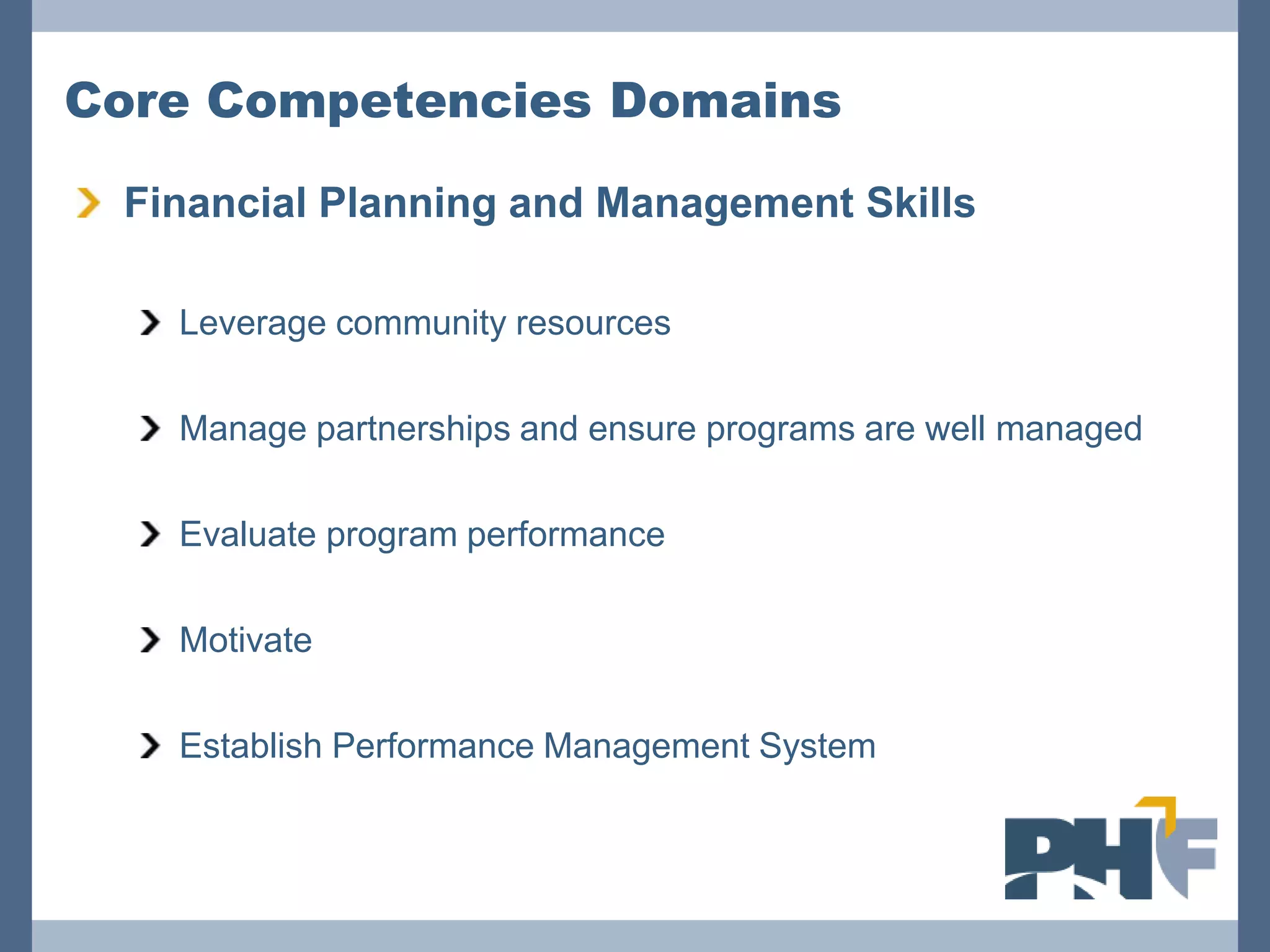 Core Competencies Domains

Financial Planning and Management Skills

Leverage community resources

Manage partnerships and ensure programs are well managed

Evaluate program performance

Motivate

Establish Performance Management System

PHF